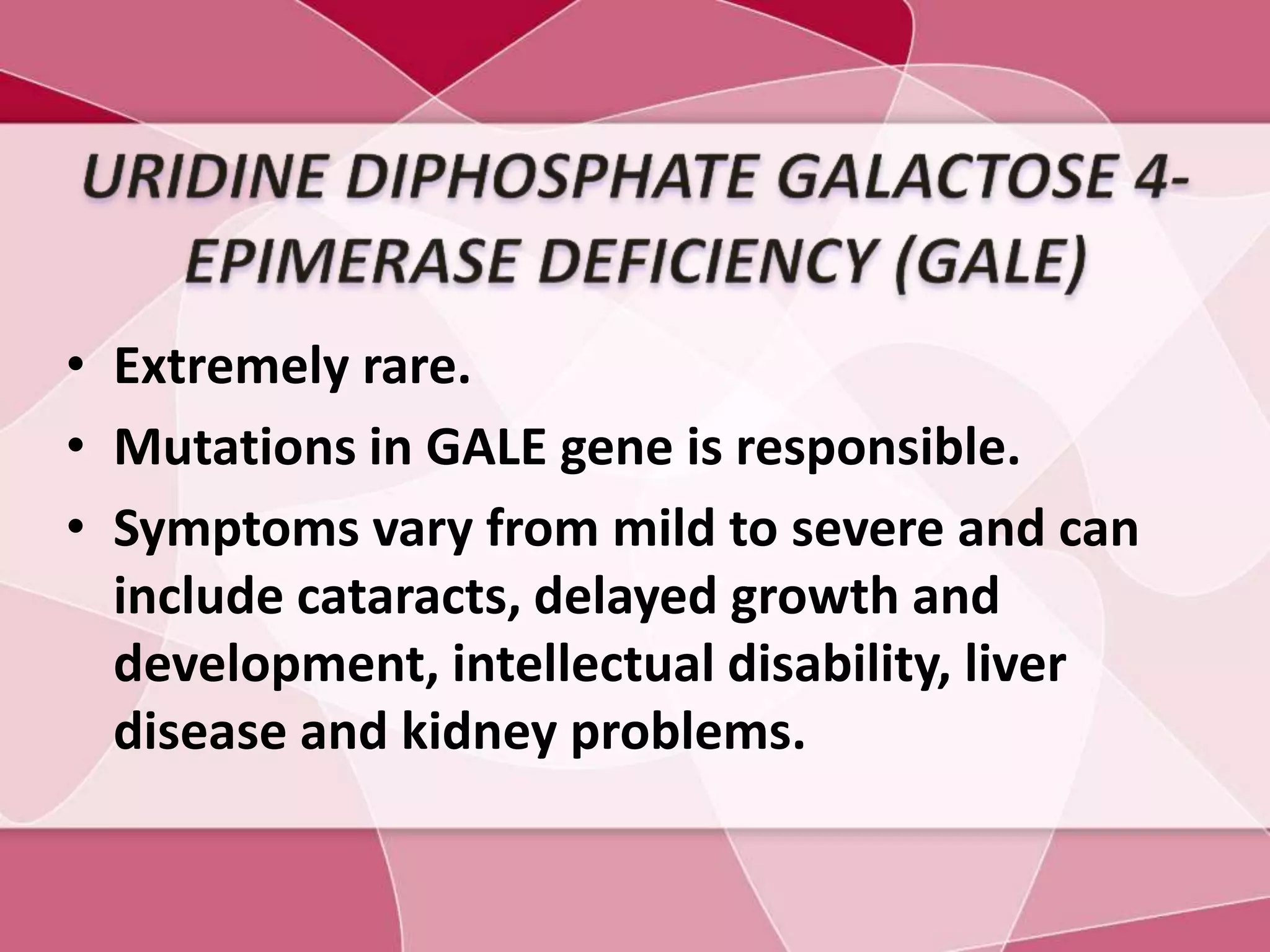 URIDINE DIPHOSPHATE GALACTOSE 4-EPIMERASE DEFICIENCY (GALE)

• Extremely rare.
• Mutations in GALE gene is responsible.
• Symptoms vary from mild to severe and can include cataracts, delayed growth and development, intellectual disability, liver disease and kidney problems.